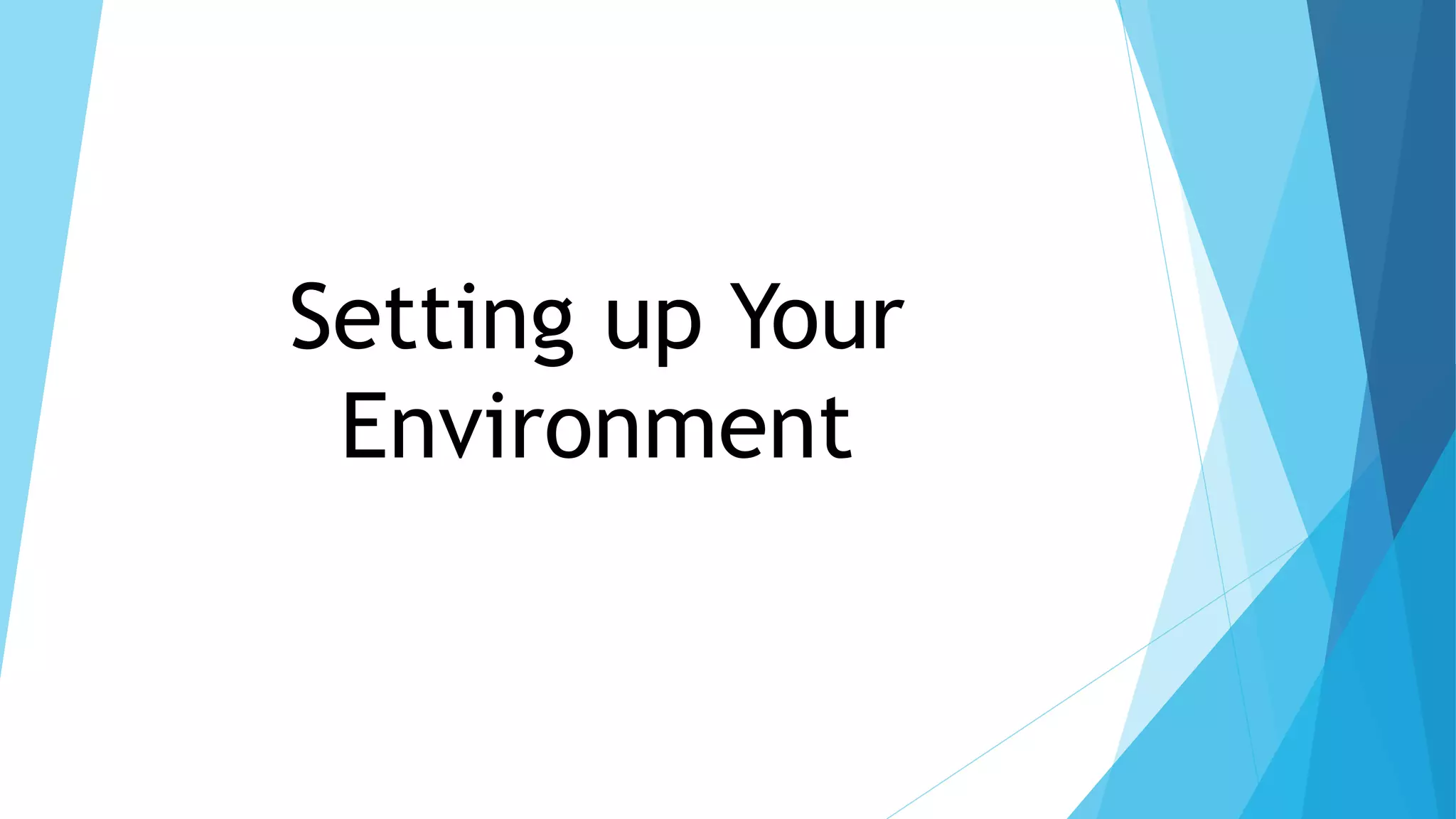 Setting up Your Environment